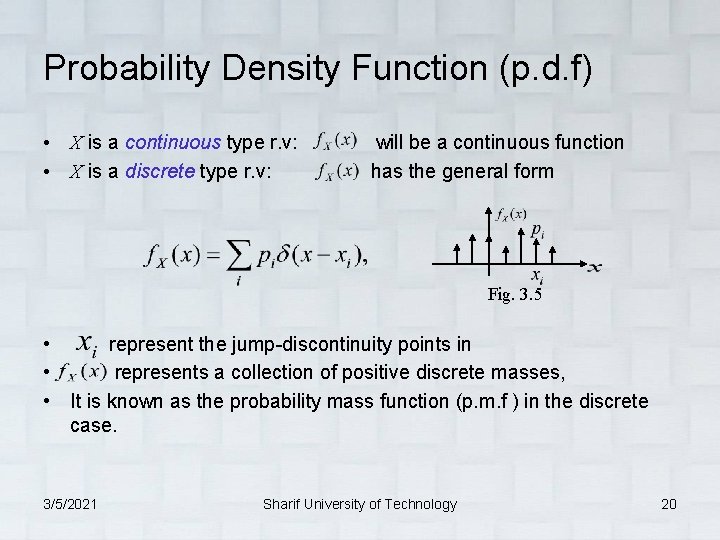 Probability Density Function (p.d.f)

• $X$ is a continuous type r.v: $f_X(x)$ will be a continuous function
• $X$ is a discrete type r.v: $f_X(x)$ has the general form

$f_X(x) = \sum_i p_i \delta(x - x_i),$

$f_X(x)$
$p_i$
$x_i$
$x$
Fig. 3.5

• $x_i$ represent the jump-discontinuity points in
• $f_X(x)$ represents a collection of positive discrete masses,
• It is known as the probability mass function (p.m.f ) in the discrete case.

3/5/2021 Sharif University of Technology 20